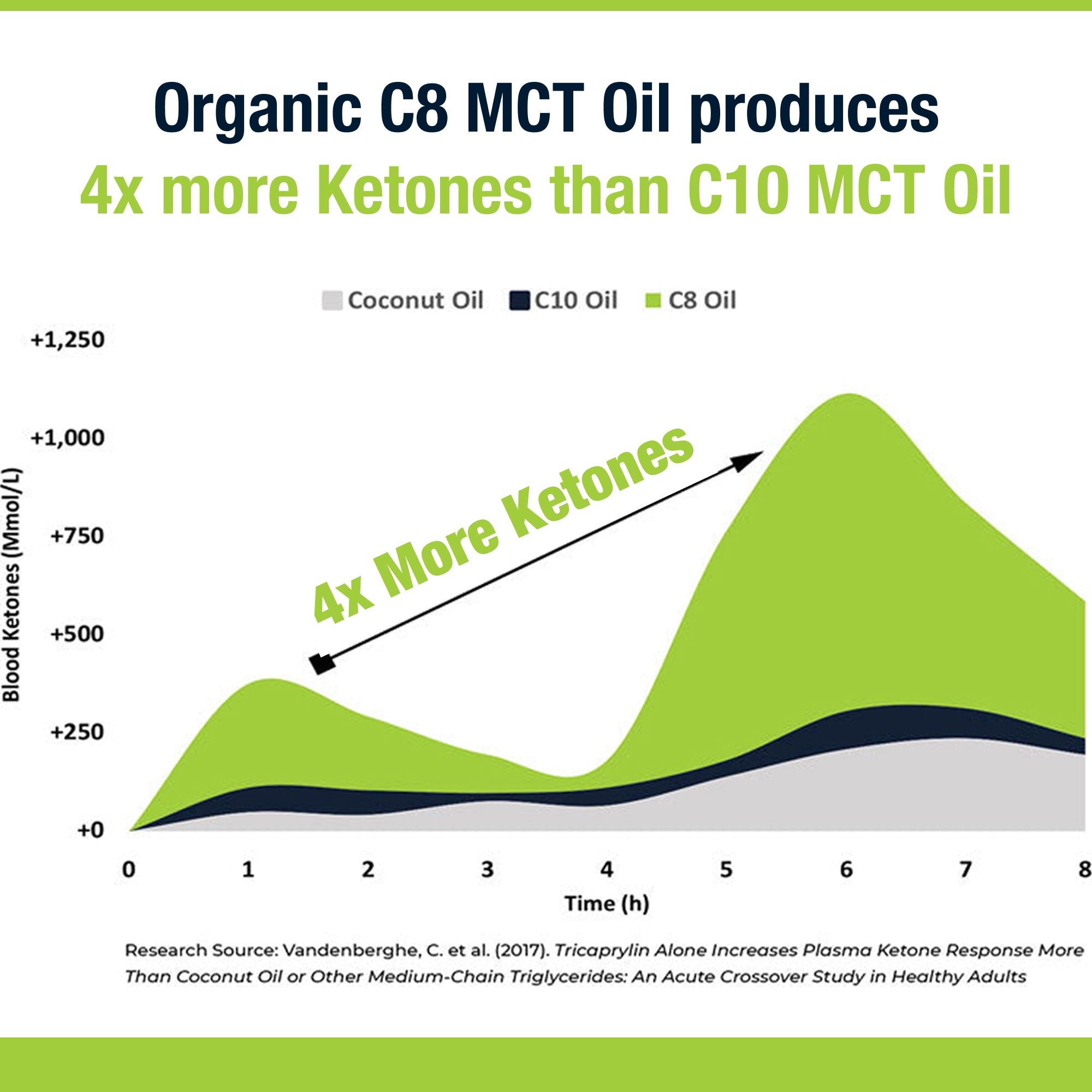 Organic C8 MCT Oil produces
4x more Ketones than C10 MCT Oil

Coconut Oil C10 Oil C8 Oil

Blood Ketones (Mmol/L)

+1,250
+1,000
+750
+500
+250
+0

4x More Ketones

0 1 2 3 4 5 6 7 8

Time (h)

Research Source: Vandenberghe, C. et al. (2017). Tricaprylin Alone Increases Plasma Ketone Response More Than Coconut Oil or Other Medium-Chain Triglycerides: An Acute Crossover Study in Healthy Adults